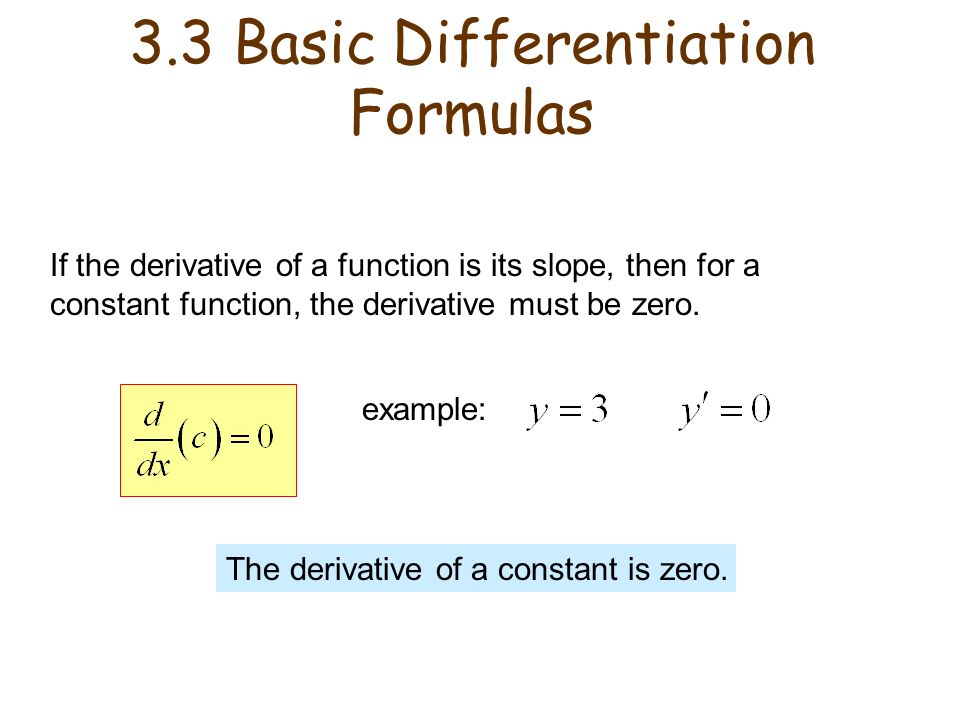 3.3 Basic Differentiation Formulas

If the derivative of a function is its slope, then for a constant function, the derivative must be zero.

$\frac{d}{dx}(c)=0$

example: $y=3$ $y'=0$

The derivative of a constant is zero.